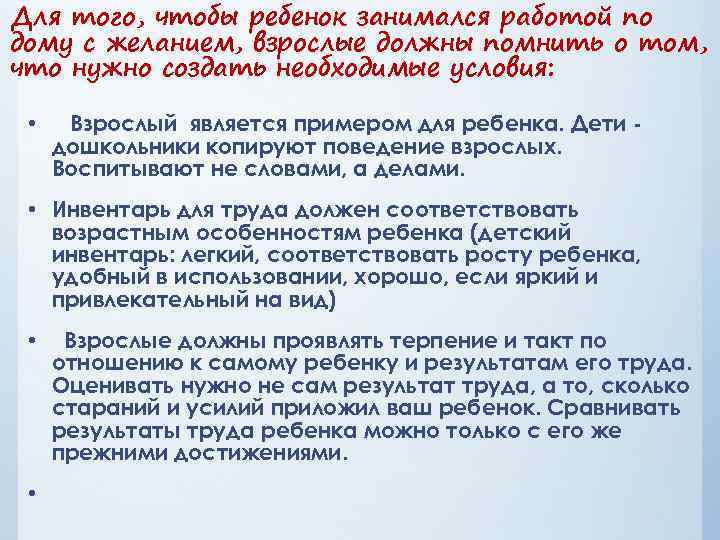 Для того, чтобы ребенок занимался работой по дому с желанием, взрослые должны помнить о том, что нужно создать необходимые условия:

• Взрослый является примером для ребенка. Дети - дошкольники копируют поведение взрослых. Воспитывают не словами, а делами.

• Инвентарь для труда должен соответствовать возрастным особенностям ребенка (детский инвентарь: легкий, соответствовать росту ребенка, удобный в использовании, хорошо, если яркий и привлекательный на вид)

• Взрослые должны проявлять терпение и такт по отношению к самому ребенку и результатам его труда. Оценивать нужно не сам результат труда, а то, сколько стараний и усилий приложил ваш ребенок. Сравнивать результаты труда ребенка можно только с его же прежними достижениями.

•